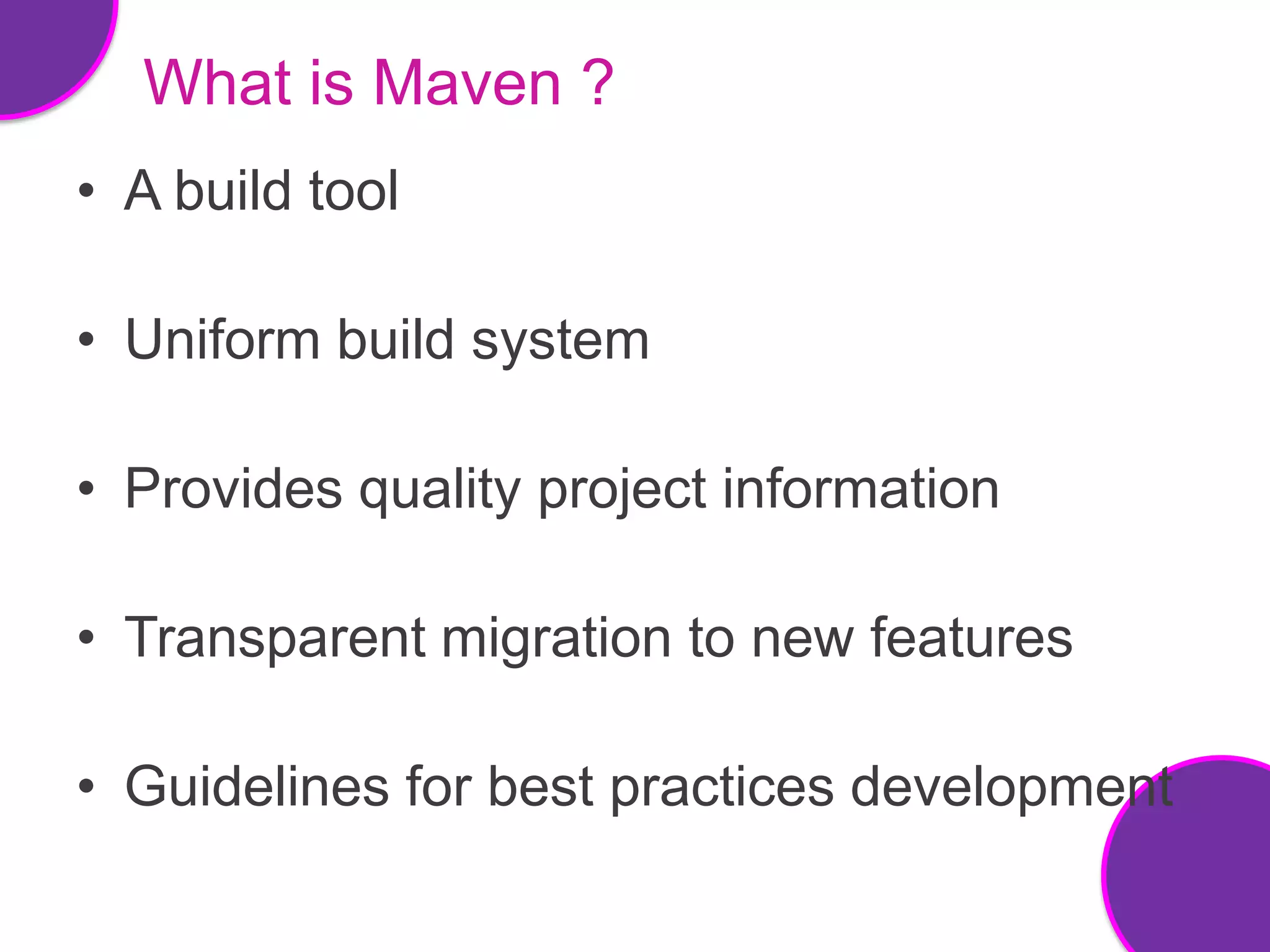 What is Maven ?

• A build tool

• Uniform build system

• Provides quality project information

• Transparent migration to new features

• Guidelines for best practices development